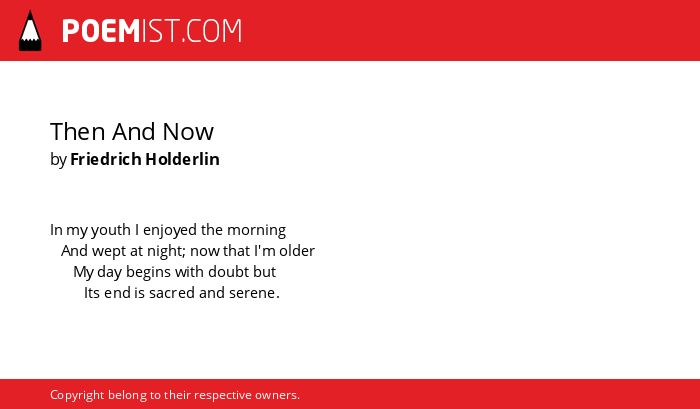 POEMIST.COM

Then And Now
by Friedrich Holderlin

In my youth I enjoyed the morning
And wept at night; now that I'm older
My day begins with doubt but
Its end is sacred and serene.

Copyright belong to their respective owners.